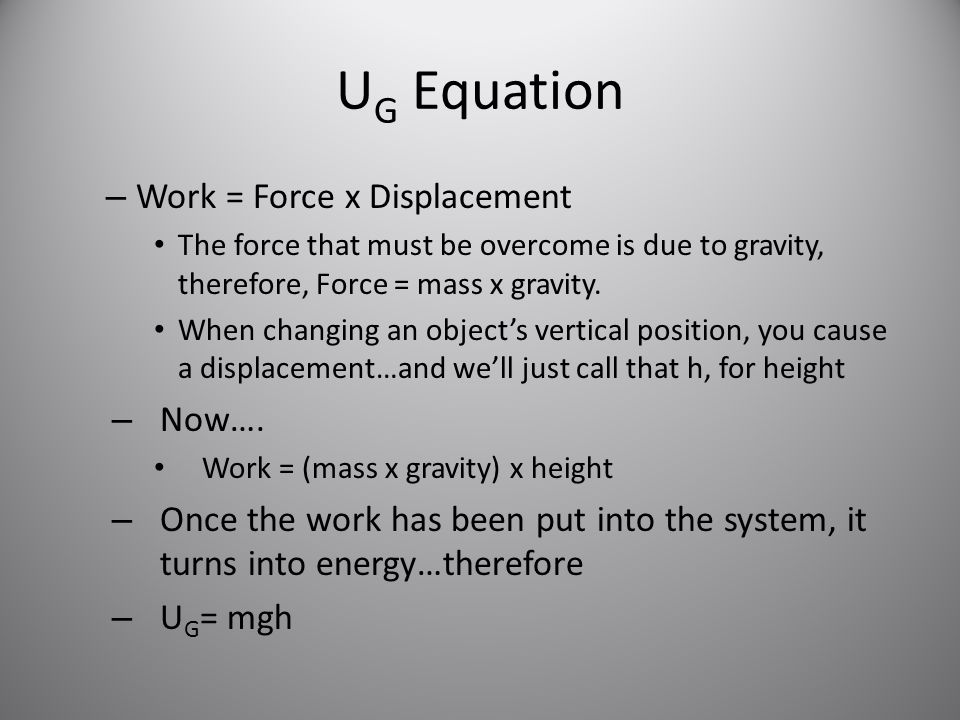 $U_G$ Equation

– Work = Force x Displacement

• The force that must be overcome is due to gravity, therefore, Force = mass x gravity.

• When changing an object's vertical position, you cause a displacement…and we'll just call that h, for height

– Now….

• Work = (mass x gravity) x height

– Once the work has been put into the system, it turns into energy…therefore

– $U_G$= mgh